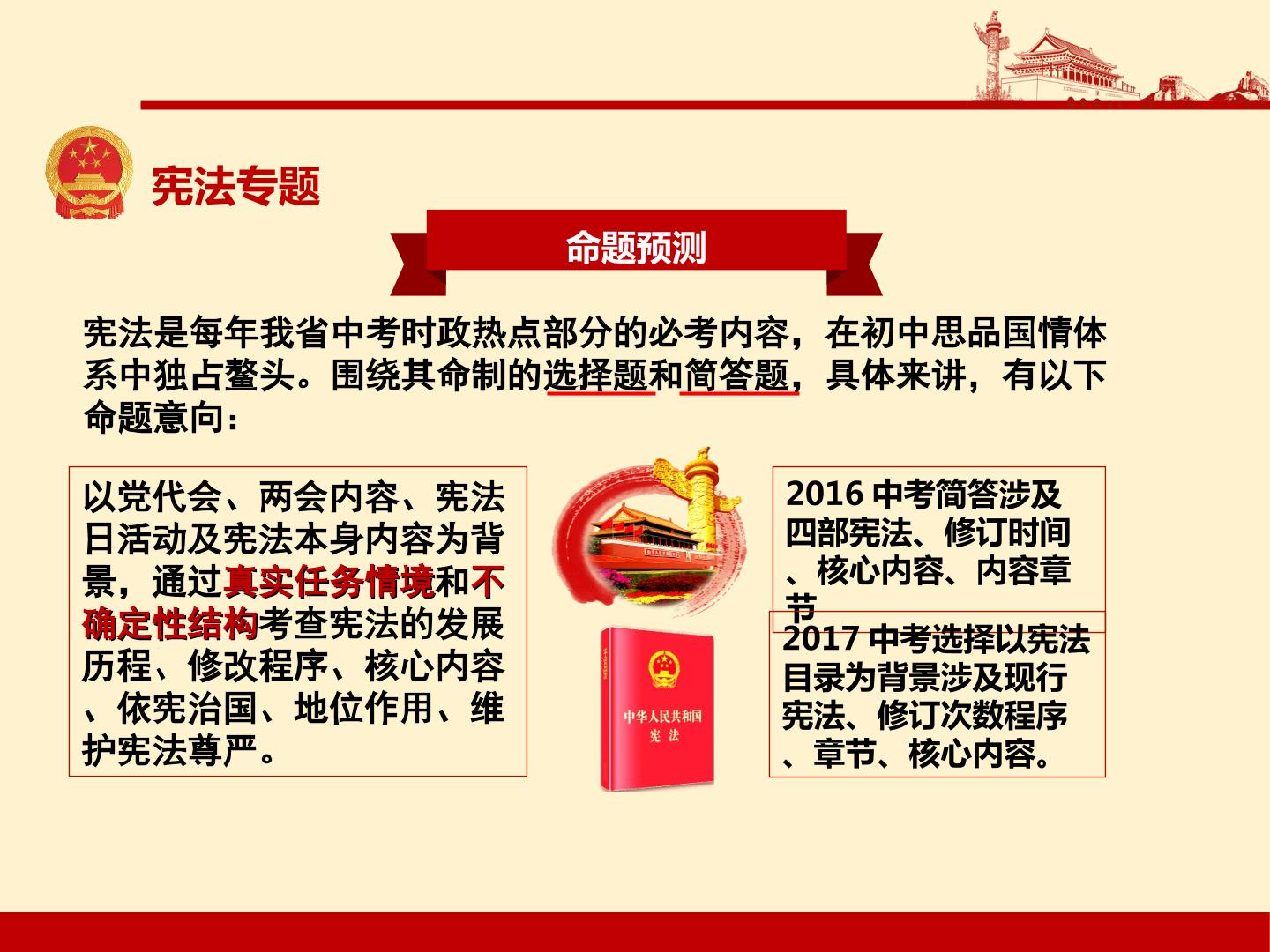 宪法专题

命题预测

宪法是每年我省中考时政热点部分的必考内容，在初中思品国情体系中独占鳌头。围绕其命制的选择题和简答题，具体来讲，有以下命题意向：

以党代会、两会内容、宪法日活动及宪法本身内容为背景，通过真实任务情境和不确定性结构考查宪法的发展历程、修改程序、核心内容、依宪治国、地位作用、维护宪法尊严。

中华人民共和国
宪法

2016中考简答涉及四部宪法、修订时间、核心内容、内容章节

2017中考选择以宪法目录为背景涉及现行宪法、修订次数程序、章节、核心内容。